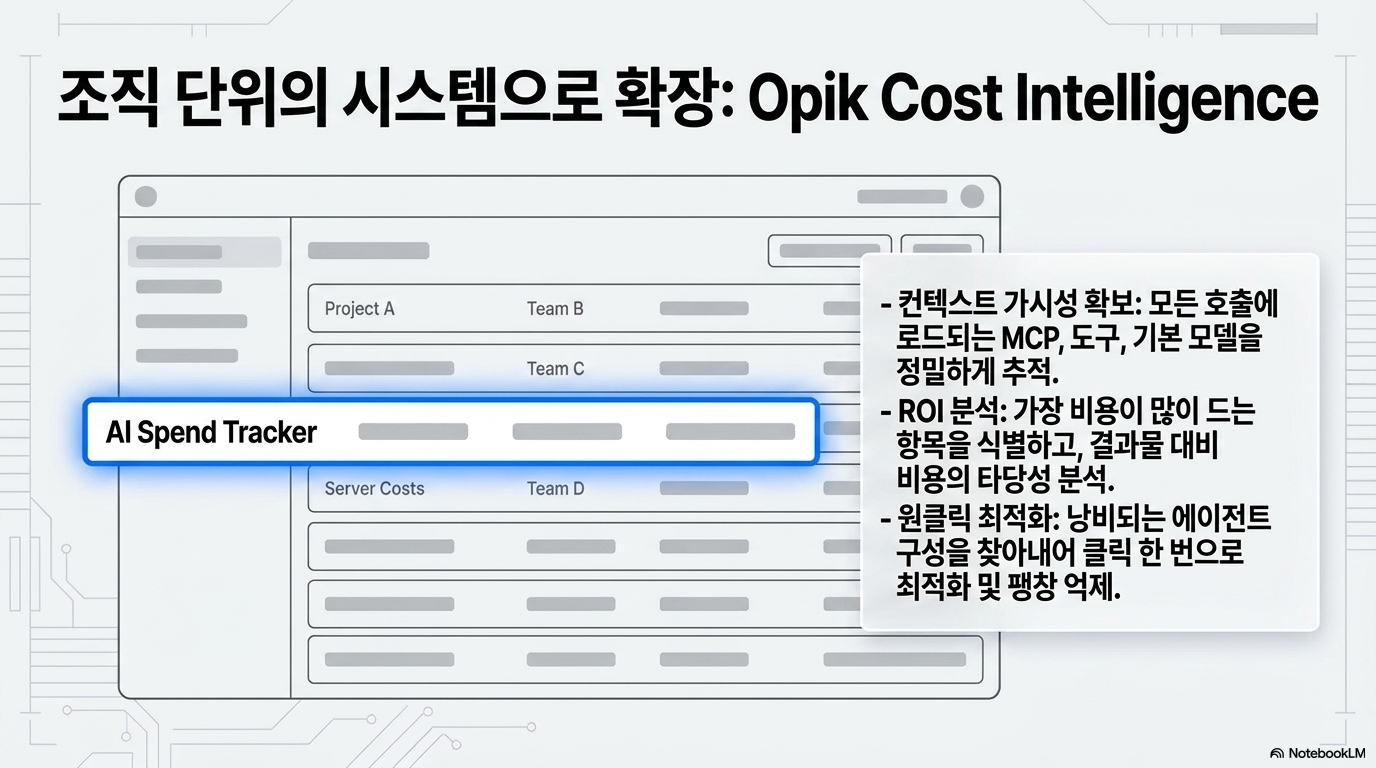 조직 단위의 시스템으로 확장: Opik Cost Intelligence

Project A Team B

Team C

AI Spend Tracker

Server Costs Team D

- 컨텍스트 가시성 확보: 모든 호출에 로드되는 MCP, 도구, 기본 모델을 정밀하게 추적.
- ROI 분석: 가장 비용이 많이 드는 항목을 식별하고, 결과물 대비 비용의 타당성 분석.
- 원클릭 최적화: 낭비되는 에이전트 구성을 찾아내어 클릭 한 번으로 최적화 및 팽창 억제.

NotebookLM